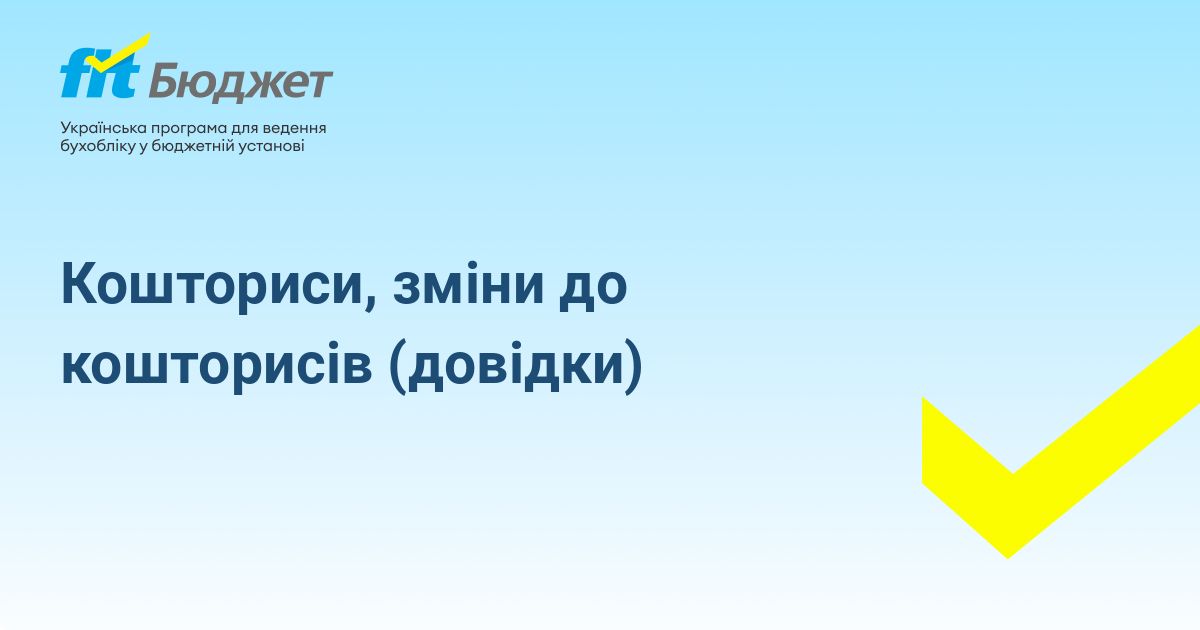 fit Бюджет

Українська програма для ведення бухобліку у бюджетній установі

Кошториси, зміни до кошторисів (довідки)